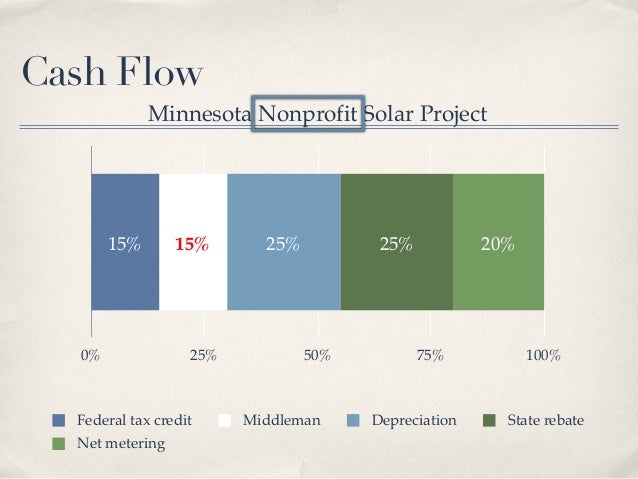 Cash Flow

Minnesota Nonprofit Solar Project

15%

15%

25%

25%

20%

0%

25%

50%

75%

100%

Federal tax credit

Middleman

Depreciation

State rebate

Net metering